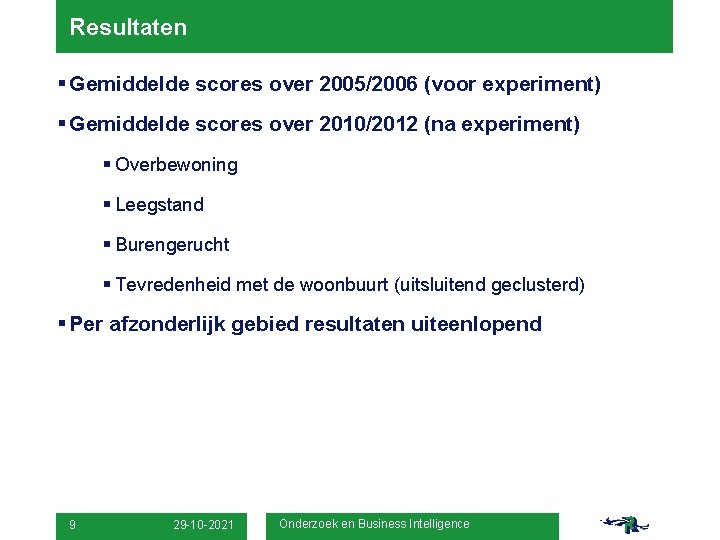 Resultaten

▪ Gemiddelde scores over 2005/2006 (voor experiment)

▪ Gemiddelde scores over 2010/2012 (na experiment)

▪ Overbewoning

▪ Leegstand

▪ Burengerucht

▪ Tevredenheid met de woonbuurt (uitsluitend geclusterd)

▪ Per afzonderlijk gebied resultaten uiteenlopend

9 29-10-2021 Onderzoek en Business Intelligence